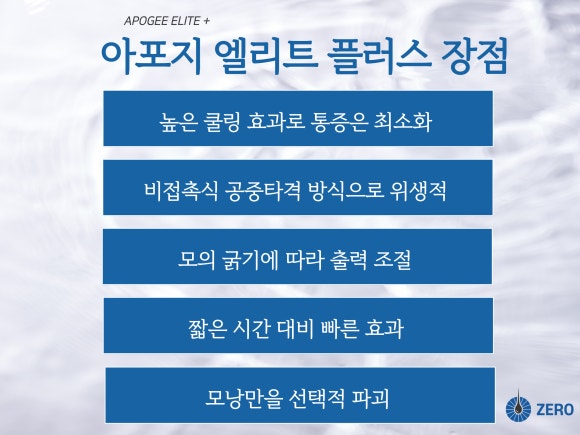 APOGEE ELITE +

아포지 엘리트 플러스 장점

높은 쿨링 효과로 통증은 최소화

비접촉식 공중타격 방식으로 위생적

모의 굵기에 따라 출력 조절

짧은 시간 대비 빠른 효과

모낭만을 선택적 파괴

ZERO